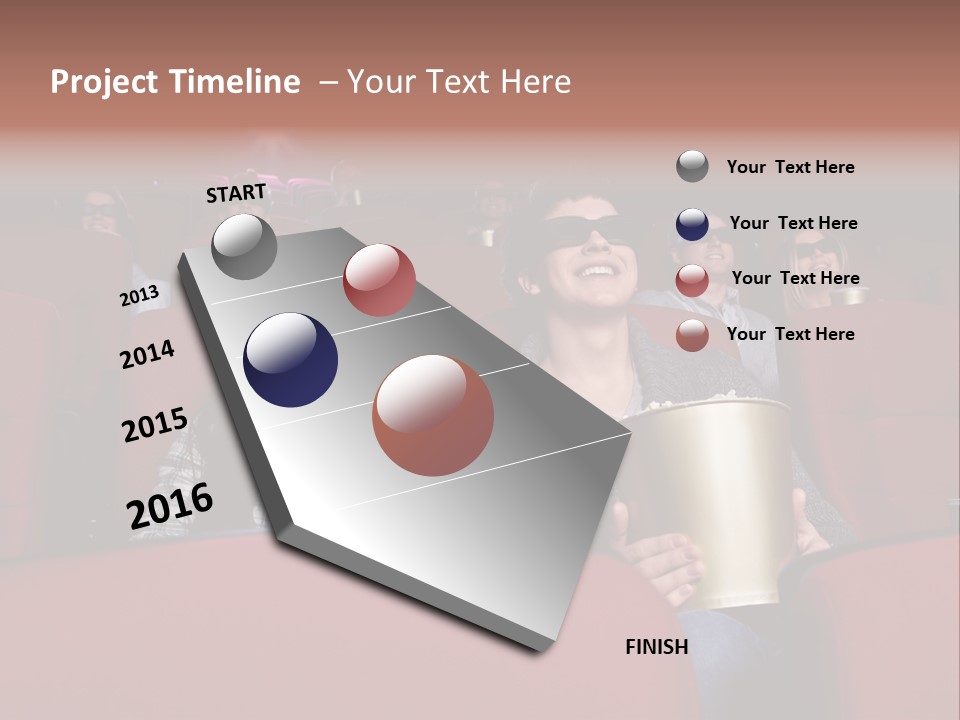 Project Timeline – Your Text Here

START

2013

2014

2015

2016

FINISH

Your Text Here

Your Text Here

Your Text Here

Your Text Here